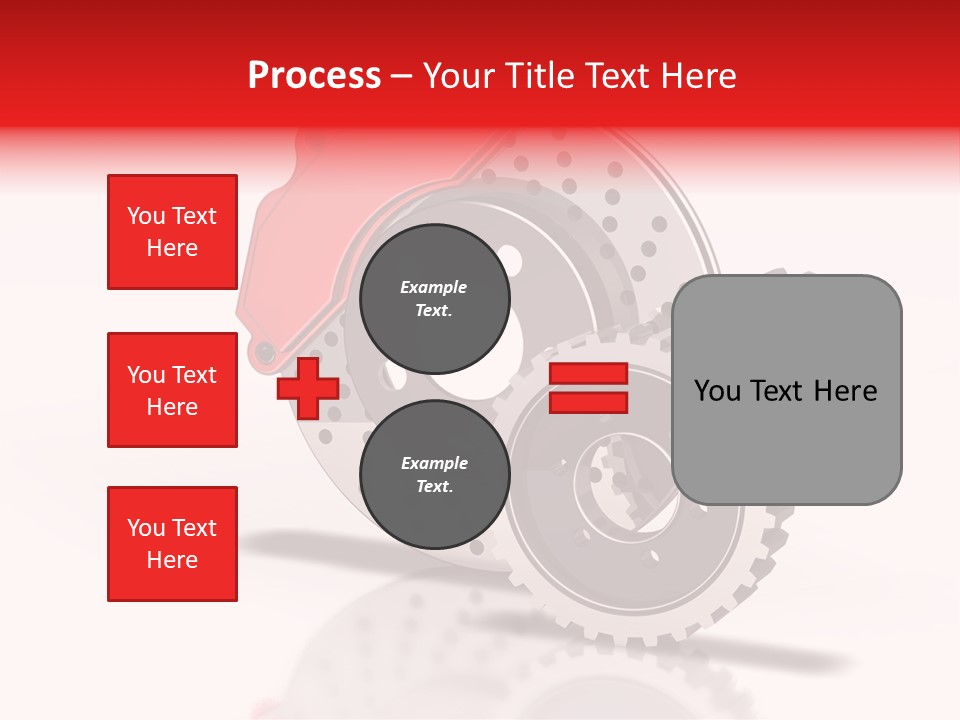 Process – Your Title Text Here

You Text Here

You Text Here

You Text Here

Example Text.

Example Text.

You Text Here